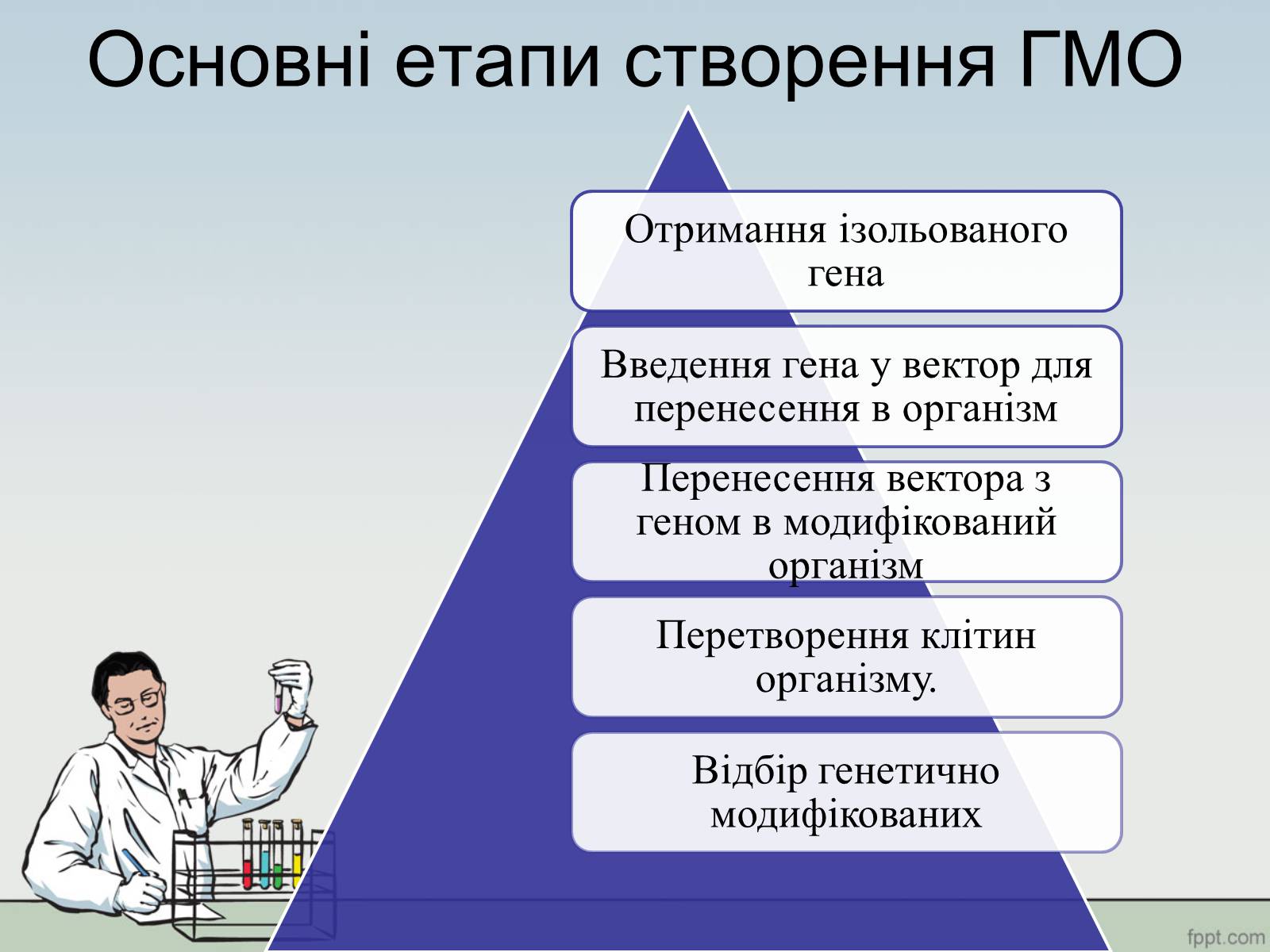 Основні етапи створення ГМО

Отримання ізольованого гена

Введення гена у вектор для перенесення в організм

Перенесення вектора з геном в модифікований організм

Перетворення клітин організму.

Відбір генетично модифікованих

fppt.com